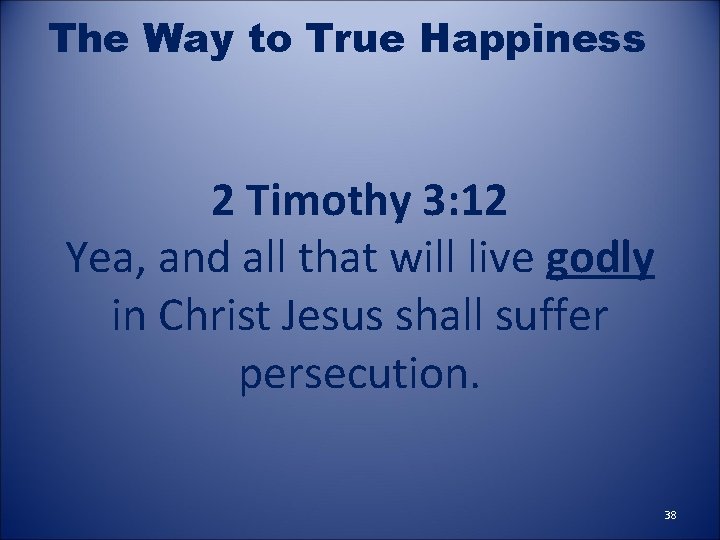 The Way to True Happiness

2 Timothy 3:12
Yea, and all that will live godly in Christ Jesus shall suffer persecution.

38